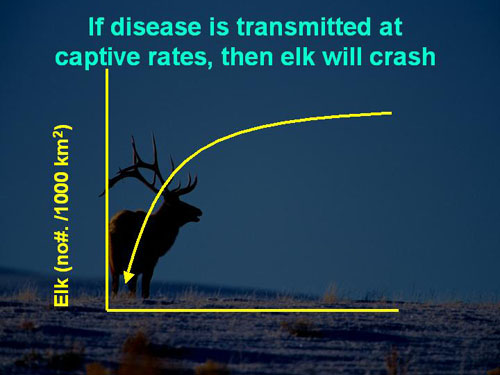 If disease is transmitted at captive rates, then elk will crash

Elk (no#. /1000 km$^2$)